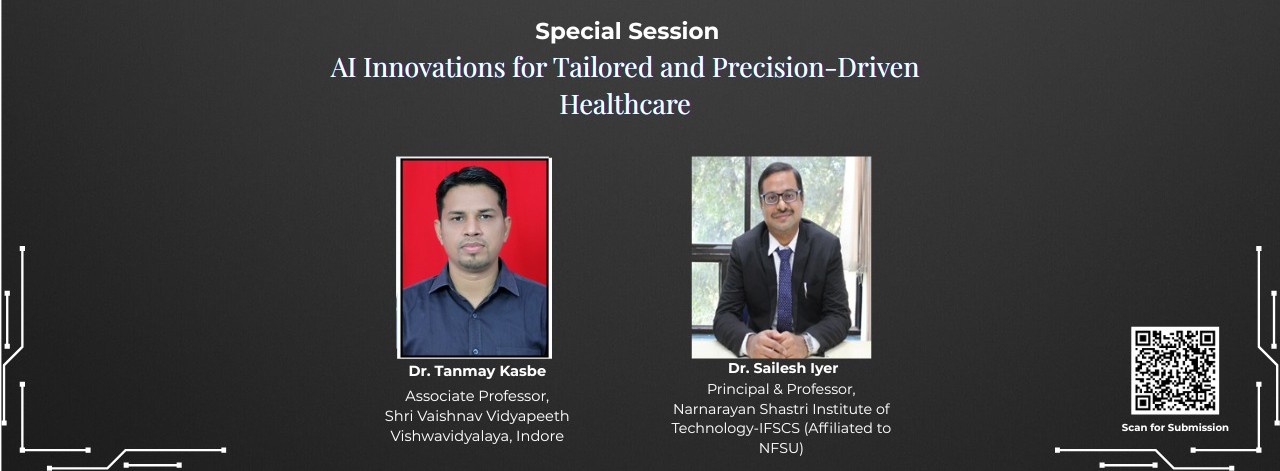 Special Session

AI Innovations for Tailored and Precision-Driven Healthcare

Dr. Tanmay Kasbe
Associate Professor,
Shri Vaishnav Vidyapeeth Vishwavidyalaya, Indore

Dr. Sailesh Iyer
Principal & Professor,
Narnarayan Shastri Institute of Technology-IFSCS (Affiliated to NFSU)

Scan for Submission